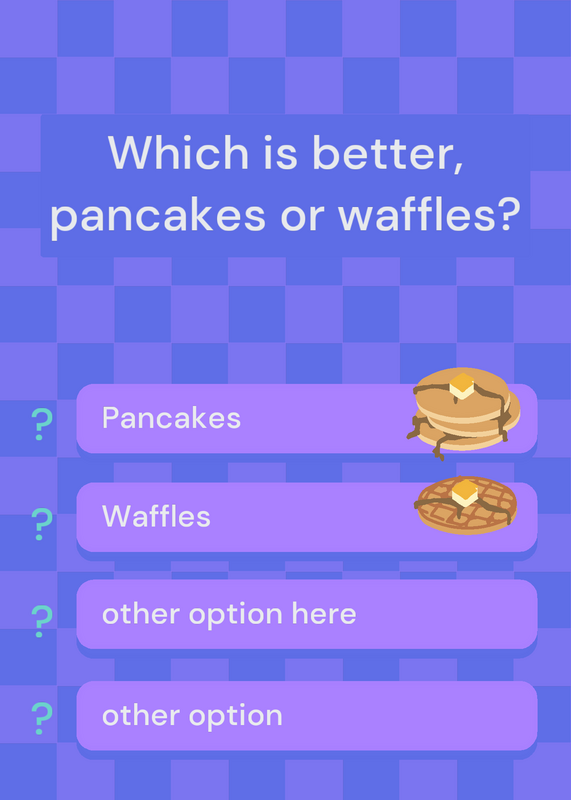 Which is better, pancakes or waffles?

? Pancakes

? Waffles

? other option here

? other option